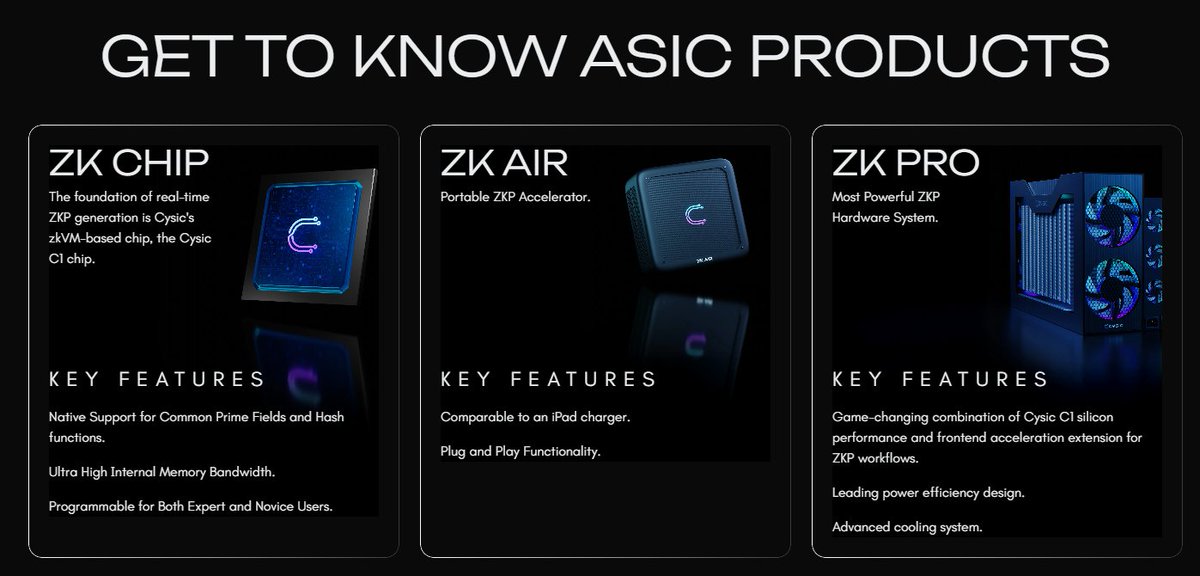 GET TO KNOW ASIC PRODUCTS

ZK CHIP

The foundation of real-time ZKP generation is Cysic's zkVM-based chip, the Cysic C1 chip.

KEY FEATURES

Native Support for Common Prime Fields and Hash functions.

Ultra High Internal Memory Bandwidth.

Programmable for Both Expert and Novice Users.

ZK AIR

Portable ZKP Accelerator.

ZK AIR

KEY FEATURES

Comparable to an iPad charger.

Plug and Play Functionality.

ZK PRO

Most Powerful ZKP Hardware System.

KEY FEATURES

Game-changing combination of Cysic C1 silicon performance and frontend acceleration extension for ZKP workflows.

Leading power efficiency design.

Advanced cooling system.